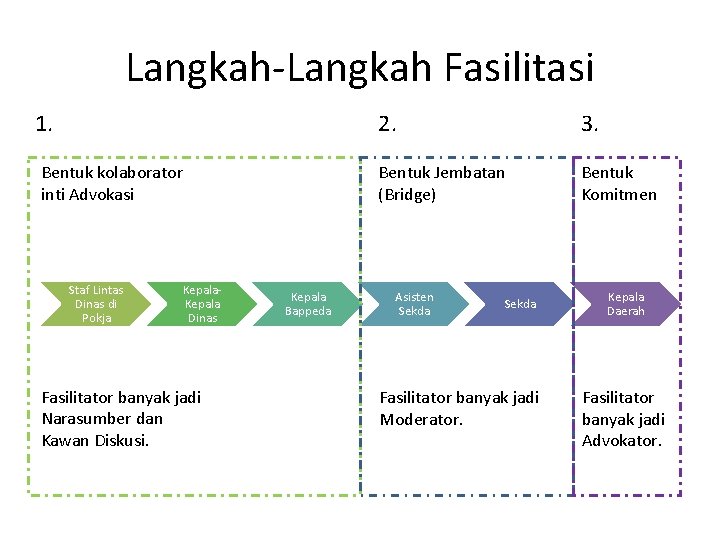 Langkah-Langkah Fasilitasi

1.

Bentuk kolaborator inti Advokasi

Staf Lintas Dinas di Pokja

Kepala-Kepala Dinas

Kepala Bappeda

Fasilitator banyak jadi Narasumber dan Kawan Diskusi.

2.

Bentuk Jembatan (Bridge)

Asisten Sekda

Sekda

Fasilitator banyak jadi Moderator.

3.

Bentuk Komitmen

Kepala Daerah

Fasilitator banyak jadi Advokator.